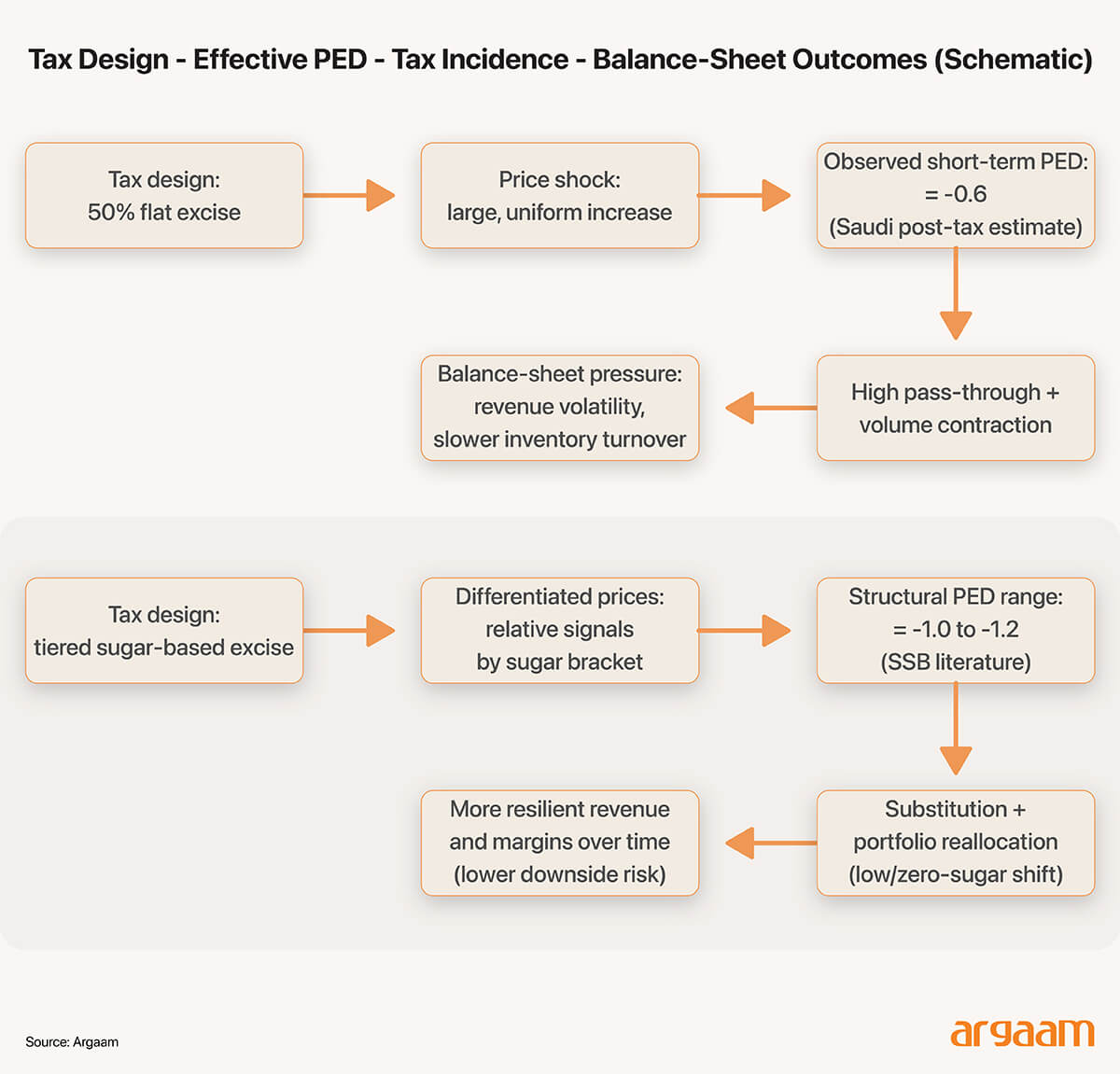 Tax Design - Effective PED - Tax Incidence - Balance-Sheet Outcomes (Schematic)

Tax design:
50% flat excise

Price shock:
large, uniform increase

Observed short-term PED:
= -0.6
(Saudi post-tax estimate)

High pass-through +
volume contraction

Balance-sheet pressure:
revenue volatility,
slower inventory turnover

Tax design:
tiered sugar-based excise

Differentiated prices:
relative signals
by sugar bracket

Structural PED range:
= -1.0 to -1.2
(SSB literature)

Substitution +
portfolio reallocation
(low/zero-sugar shift)

More resilient revenue
and margins over time
(lower downside risk)

Source: Argaam

argaam